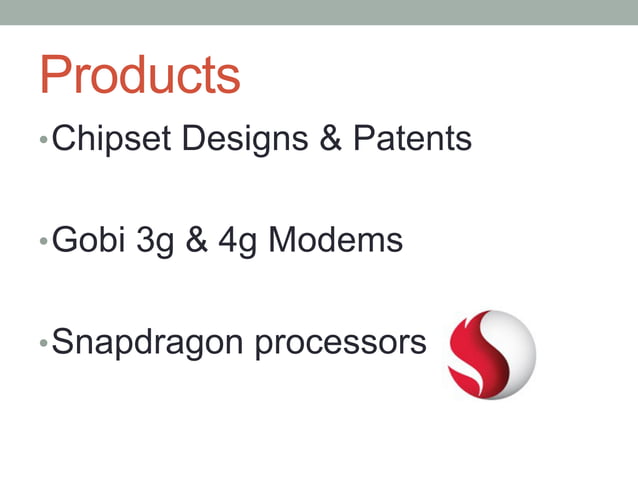 Products

• Chipset Designs & Patents

• Gobi 3g & 4g Modems

• Snapdragon processors